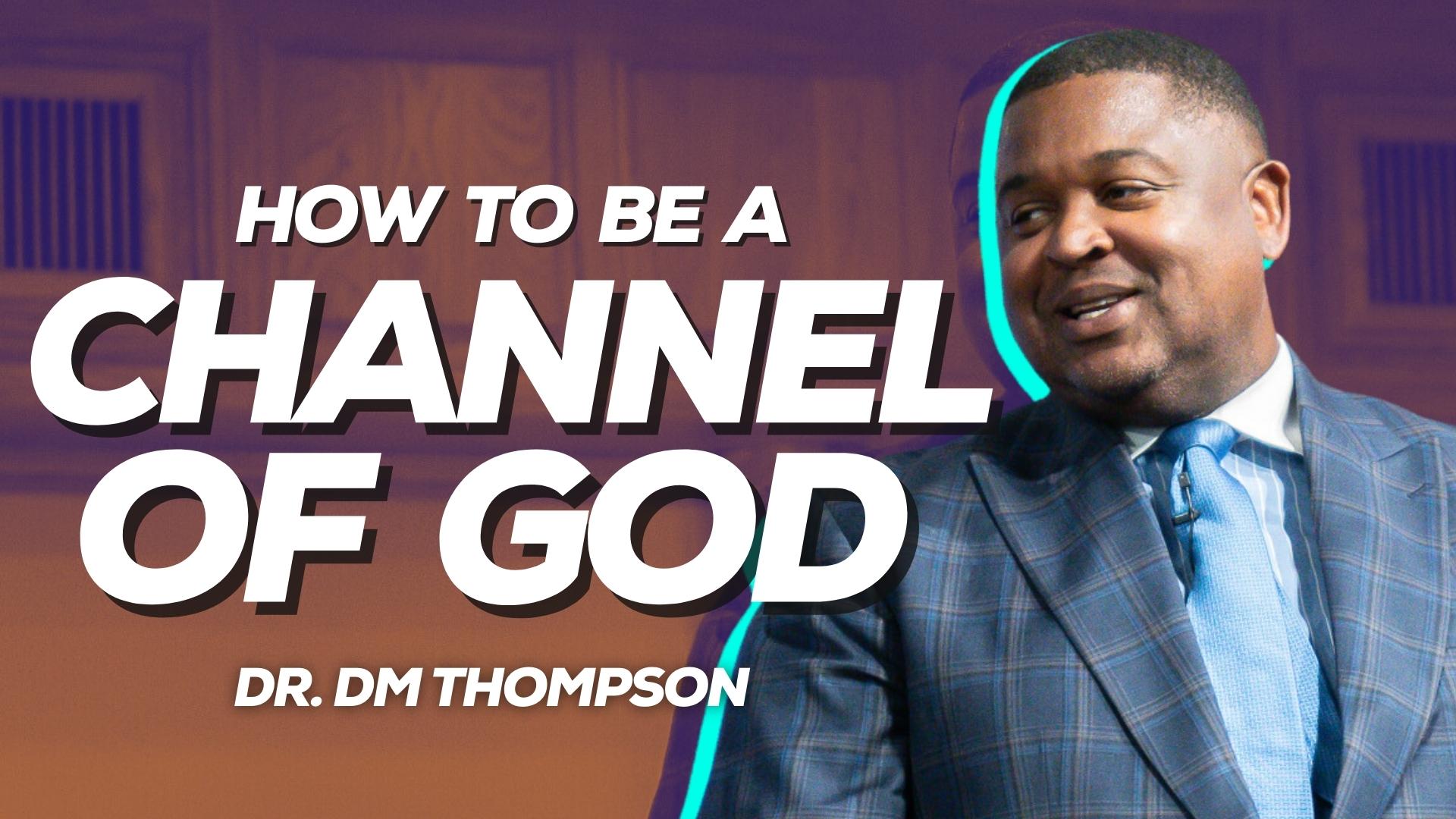 HOW TO BE A
CHANNEL
OF GOD

DR. DM THOMPSON